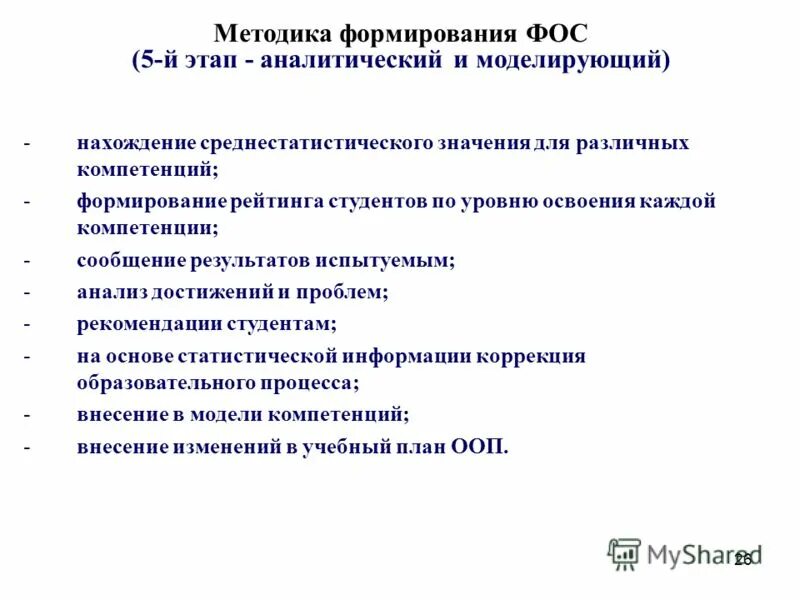 Методика формирования ФОС
(5-й этап - аналитический и моделирующий)

- нахождение среднестатистического значения для различных компетенций;
- формирование рейтинга студентов по уровню освоения каждой компетенции;
- сообщение результатов испытуемым;
- анализ достижений и проблем;
- рекомендации студентам;
- на основе статистической информации коррекция образовательного процесса;
- внесение в модели компетенций;
- внесение изменений в учебный план ООП.

MyShared
26